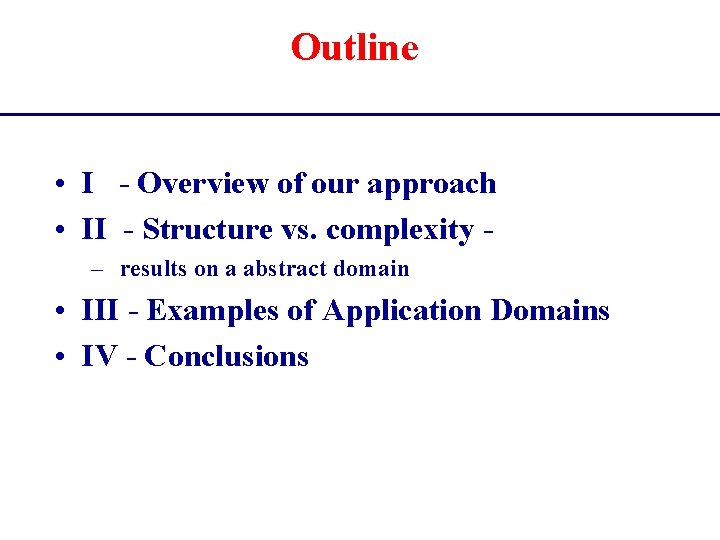 Outline

• I - Overview of our approach
• II - Structure vs. complexity -
  – results on a abstract domain
• III - Examples of Application Domains
• IV - Conclusions